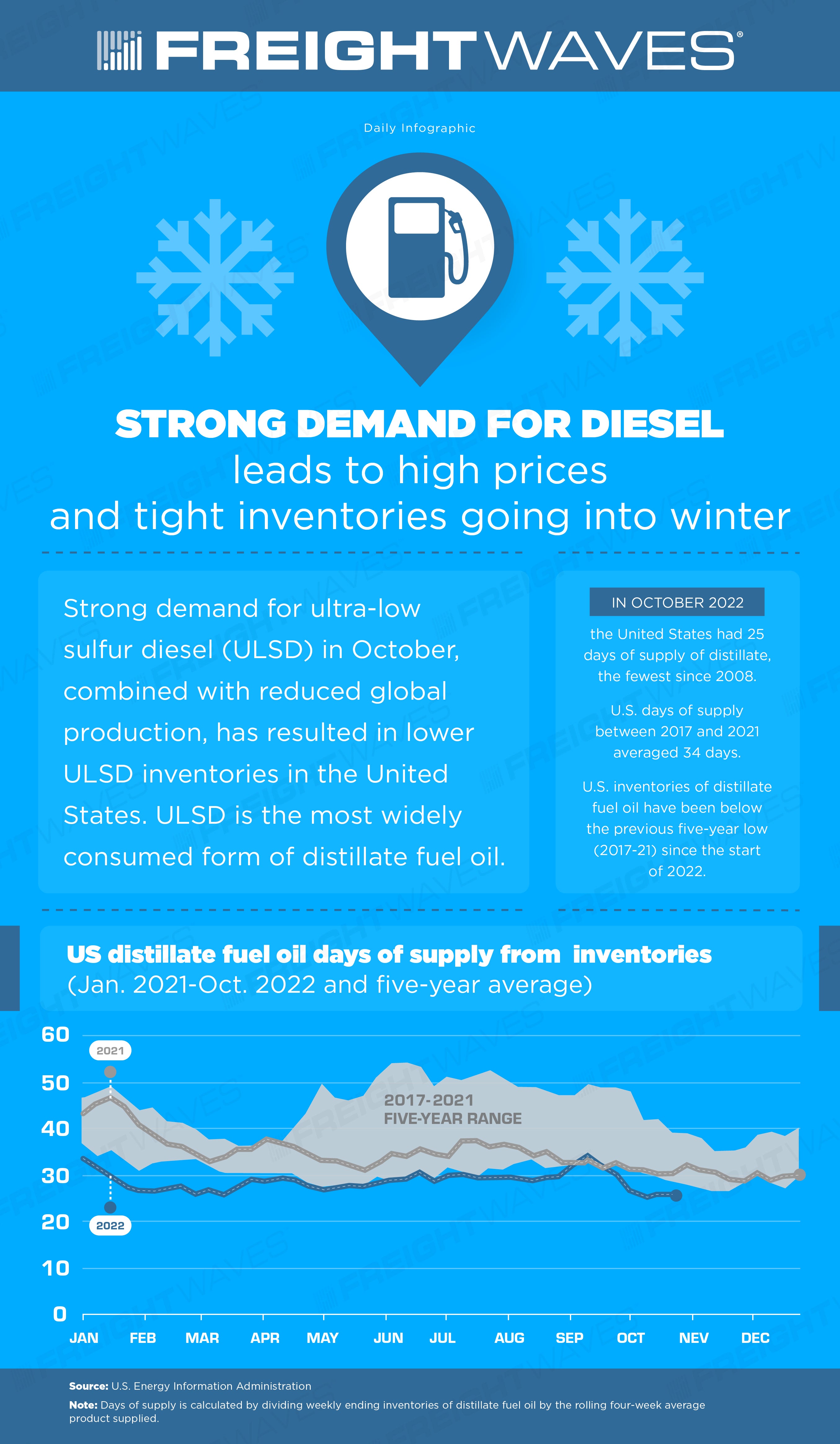 FREIGHTWAVES®

Daily Infographic

STRONG DEMAND FOR DIESEL
leads to high prices
and tight inventories going into winter

Strong demand for ultra-low sulfur diesel (ULSD) in October, combined with reduced global production, has resulted in lower ULSD inventories in the United States. ULSD is the most widely consumed form of distillate fuel oil.

IN OCTOBER 2022

the United States had 25 days of supply of distillate, the fewest since 2008.

U.S. days of supply between 2017 and 2021 averaged 34 days.

U.S. inventories of distillate fuel oil have been below the previous five-year low (2017-21) since the start of 2022.

US distillate fuel oil days of supply from inventories
(Jan. 2021-Oct. 2022 and five-year average)

60
50
40
30
20
10
0

2021
2022
2017-2021
FIVE-YEAR RANGE

JAN FEB MAR APR MAY JUN JUL AUG SEP OCT NOV DEC

Source: U.S. Energy Information Administration
Note: Days of supply is calculated by dividing weekly ending inventories of distillate fuel oil by the rolling four-week average product supplied.